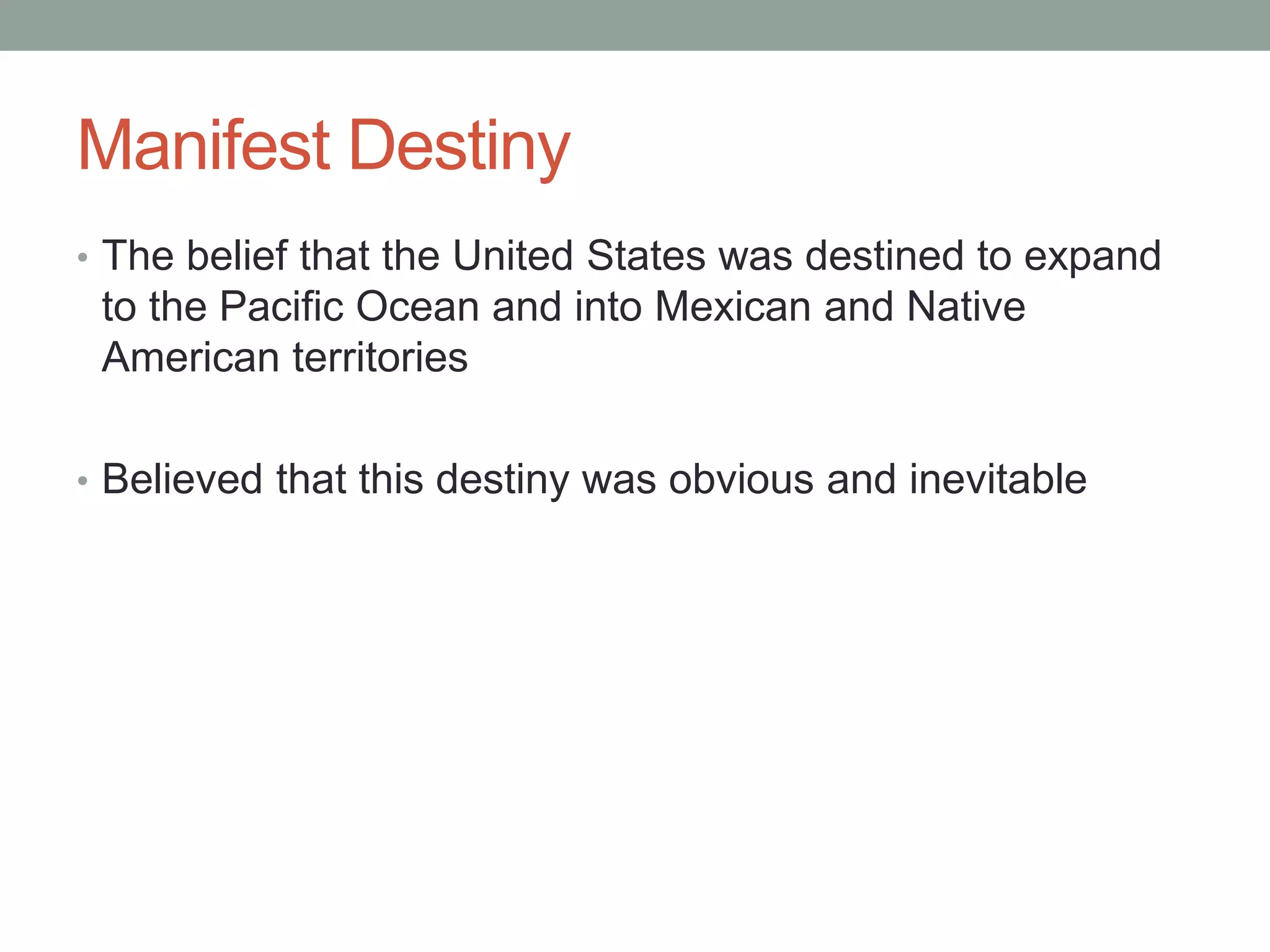 Manifest Destiny

• The belief that the United States was destined to expand to the Pacific Ocean and into Mexican and Native American territories

• Believed that this destiny was obvious and inevitable